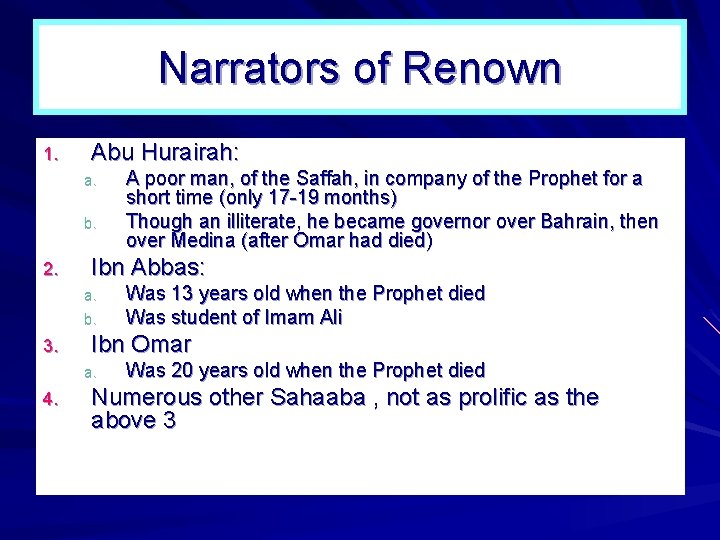 Narrators of Renown

1. Abu Hurairah:
a. A poor man, of the Saffah, in company of the Prophet for a short time (only 17-19 months)
b. Though an illiterate, he became governor over Bahrain, then over Medina (after Omar had died)
2. Ibn Abbas:
a. Was 13 years old when the Prophet died
b. Was student of Imam Ali
3. Ibn Omar
a. Was 20 years old when the Prophet died
4. Numerous other Sahaaba , not as prolific as the above 3